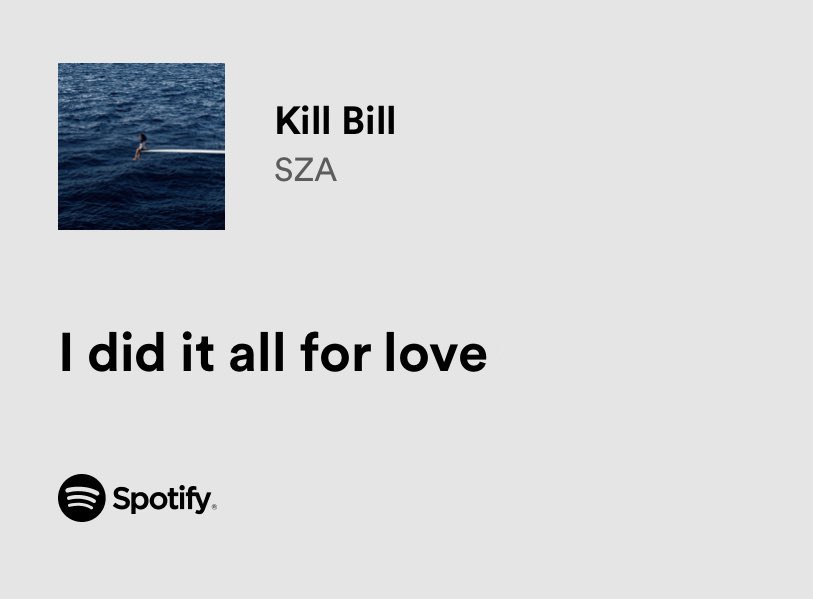 Kill Bill
SZA

I did it all for love

Spotify